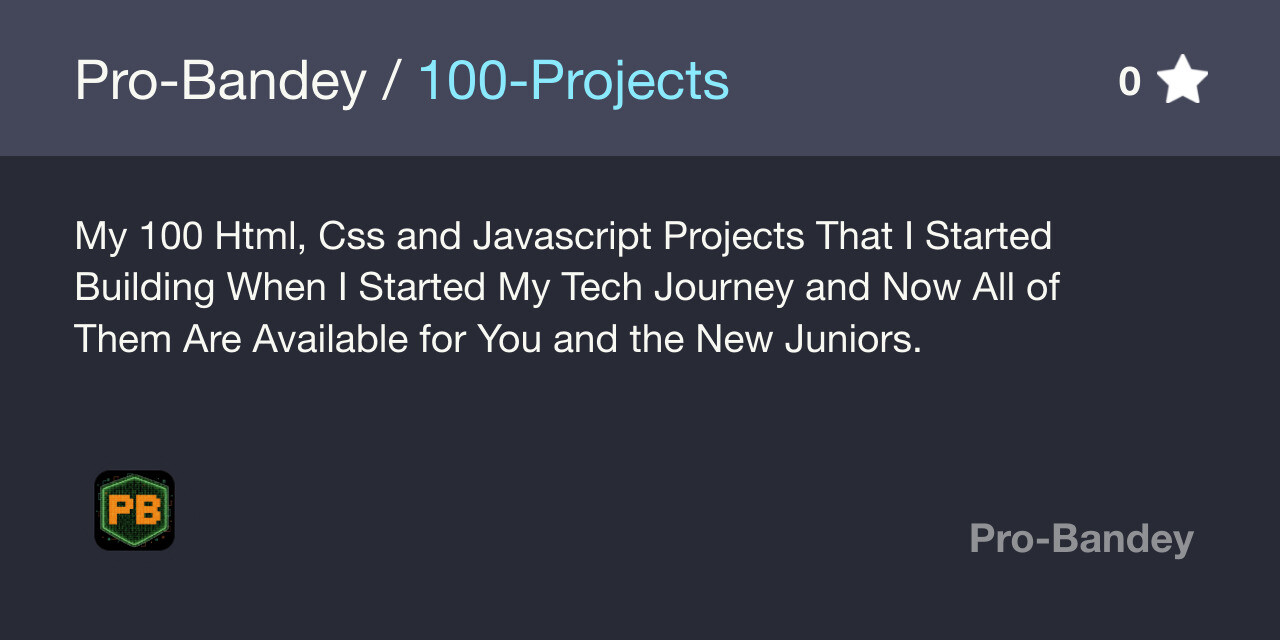 Pro-Bandey / 100-Projects

0

My 100 Html, Css and Javascript Projects That I Started Building When I Started My Tech Journey and Now All of Them Are Available for You and the New Juniors.

PB

Pro-Bandey